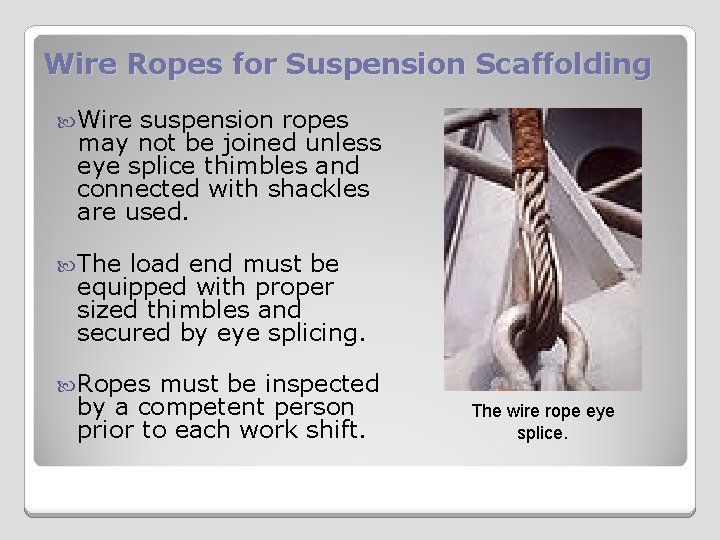 Wire Ropes for Suspension Scaffolding

Wire suspension ropes may not be joined unless eye splice thimbles and connected with shackles are used.

The load end must be equipped with proper sized thimbles and secured by eye splicing.

Ropes must be inspected by a competent person prior to each work shift.

The wire rope eye splice.